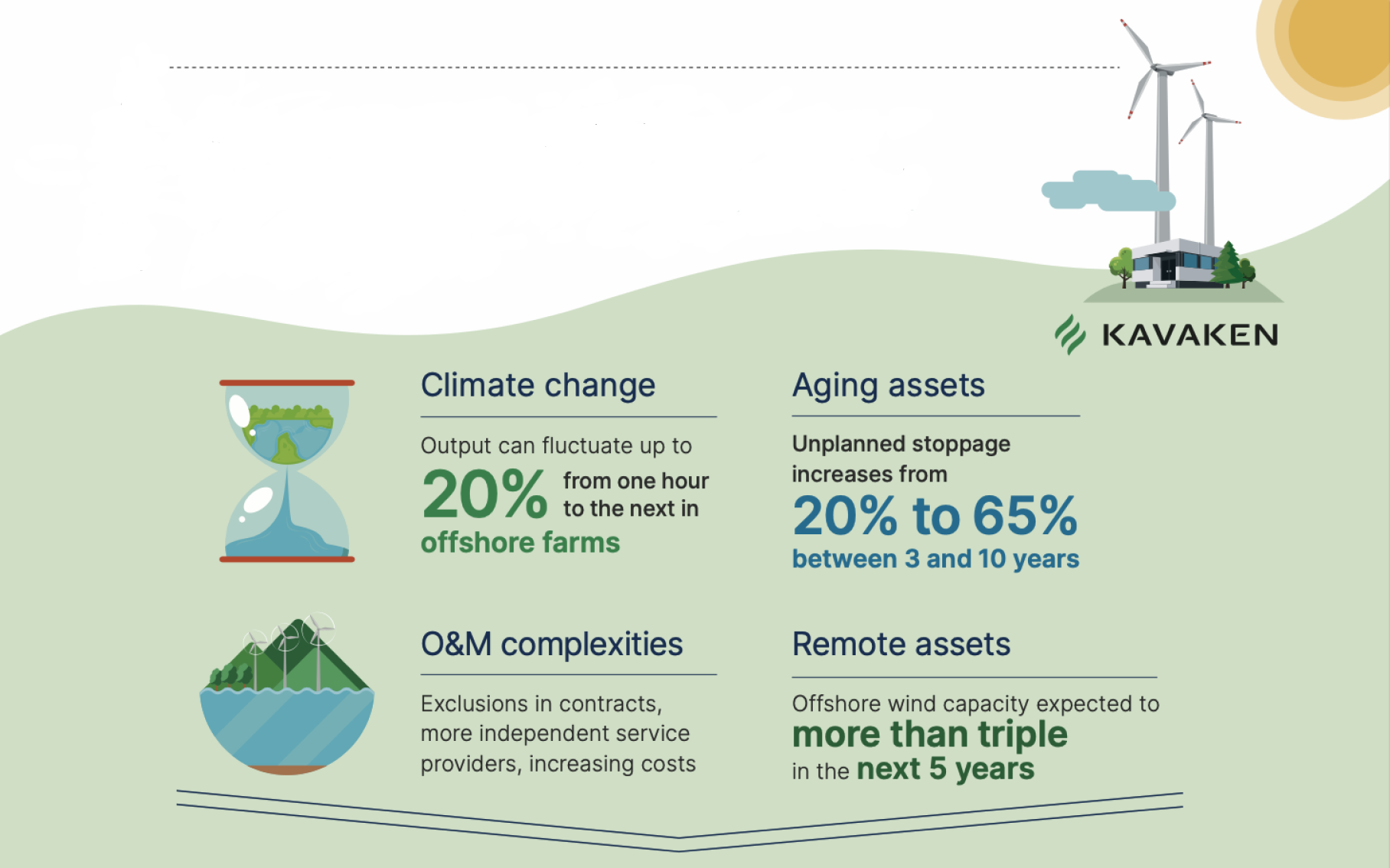 KAVAKEN

Climate change

Output can fluctuate up to

20% from one hour to the next in

offshore farms

Aging assets

Unplanned stoppage increases from

20% to 65%

between 3 and 10 years

O&M complexities

Exclusions in contracts, more independent service providers, increasing costs

Remote assets

Offshore wind capacity expected to

more than triple

in the next 5 years